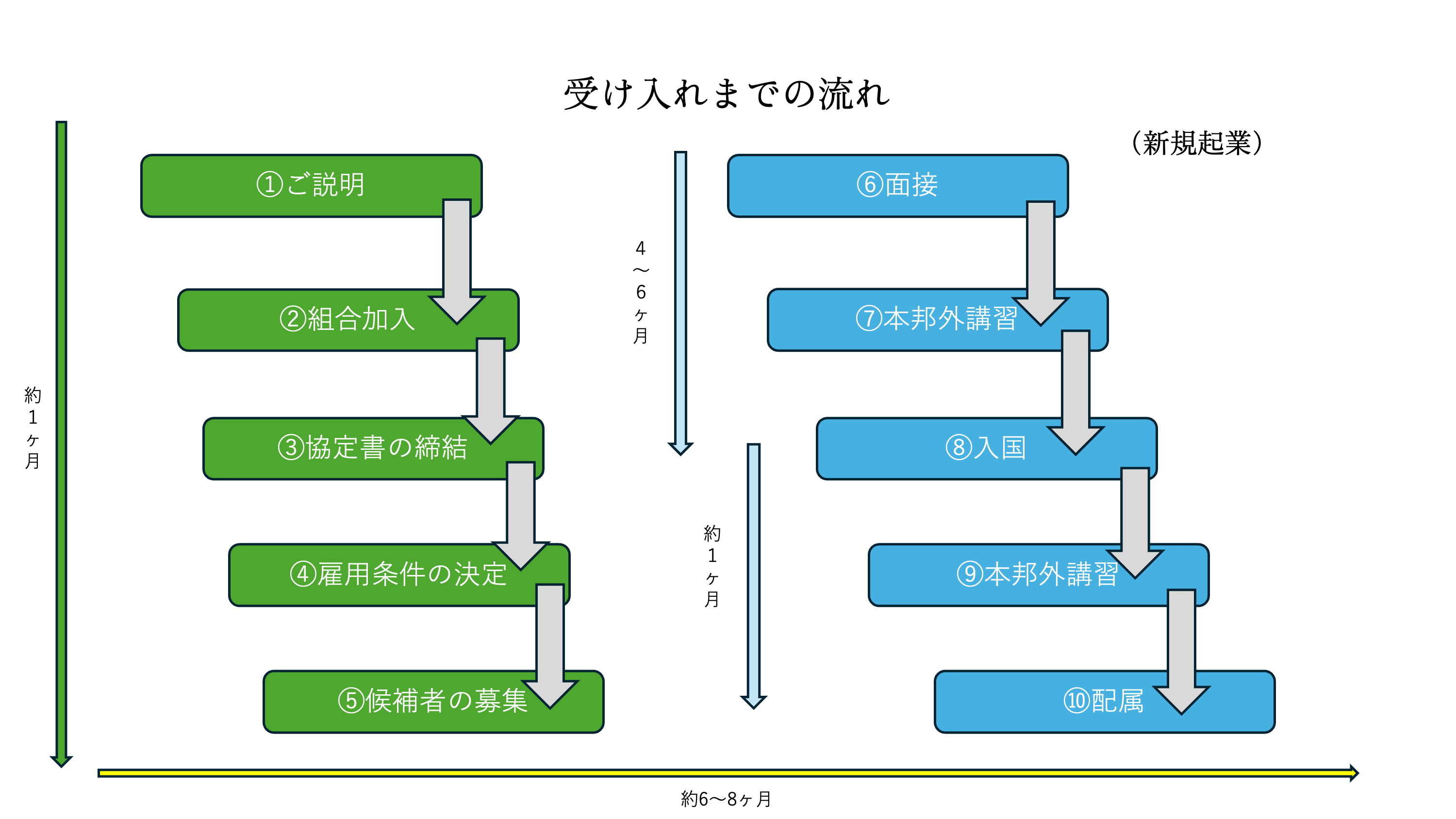 受け入れまでの流れ

（新規起業）

約1ヶ月

①ご説明

②組合加入

③協定書の締結

④雇用条件の決定

⑤候補者の募集

4〜6ヶ月

約1ヶ月

⑥面接

⑦本邦外講習

⑧入国

⑨本邦外講習

⑩配属

約6〜8ヶ月